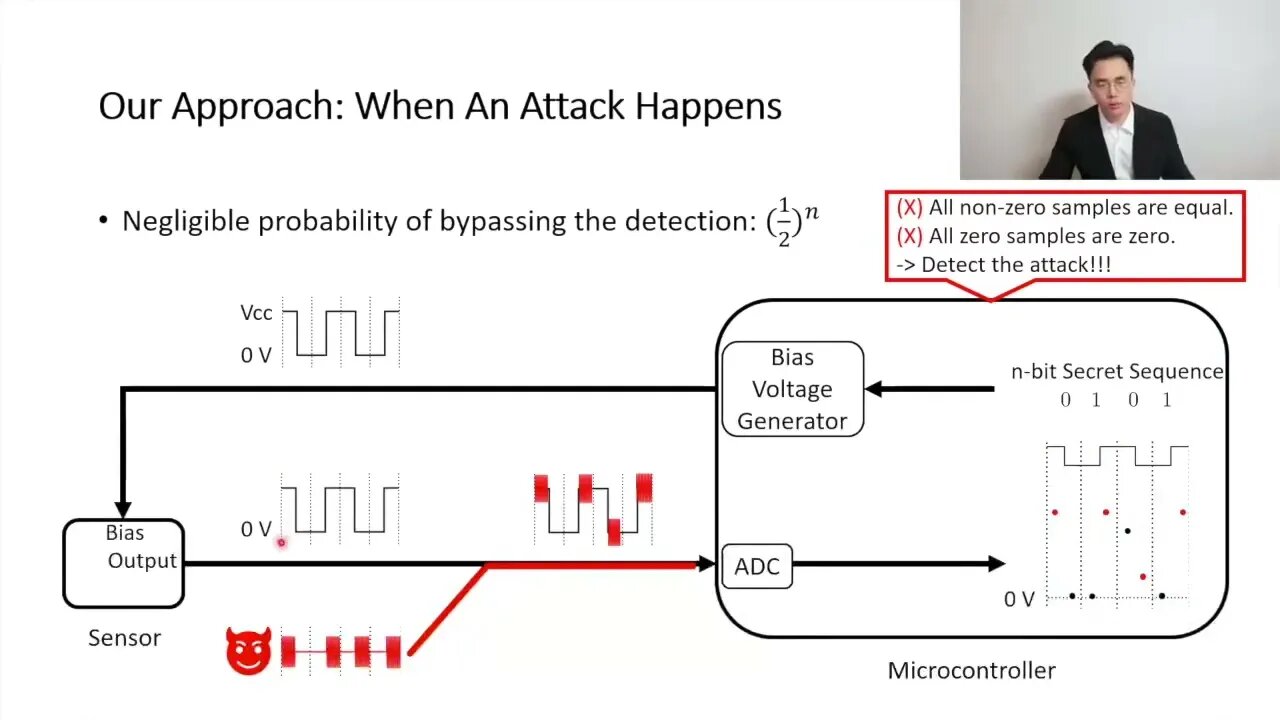 Our Approach: When An Attack Happens

• Negligible probability of bypassing the detection: $(\frac{1}{2})^n$

(X) All non-zero samples are equal.
(X) All zero samples are zero.
-> Detect the attack!!!

Vcc
0 V

Bias Voltage Generator

n-bit Secret Sequence
0 1 0 1

0 V

Bias Output

ADC

0 V

Sensor

Microcontroller